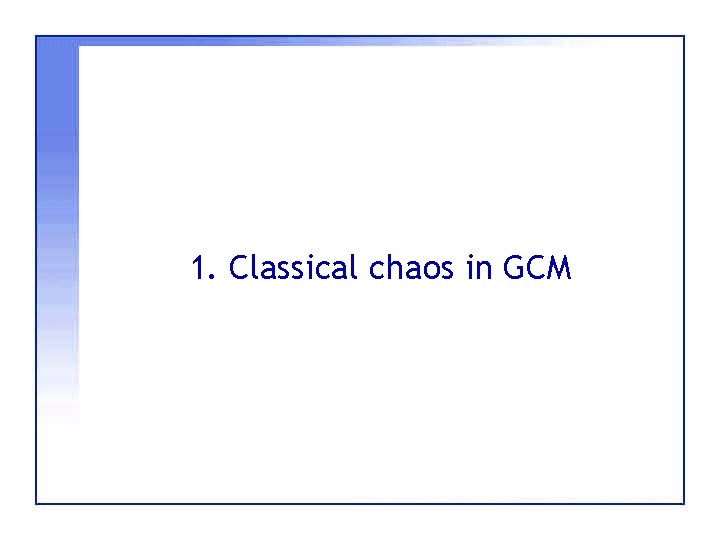 1. Classical chaos in GCM